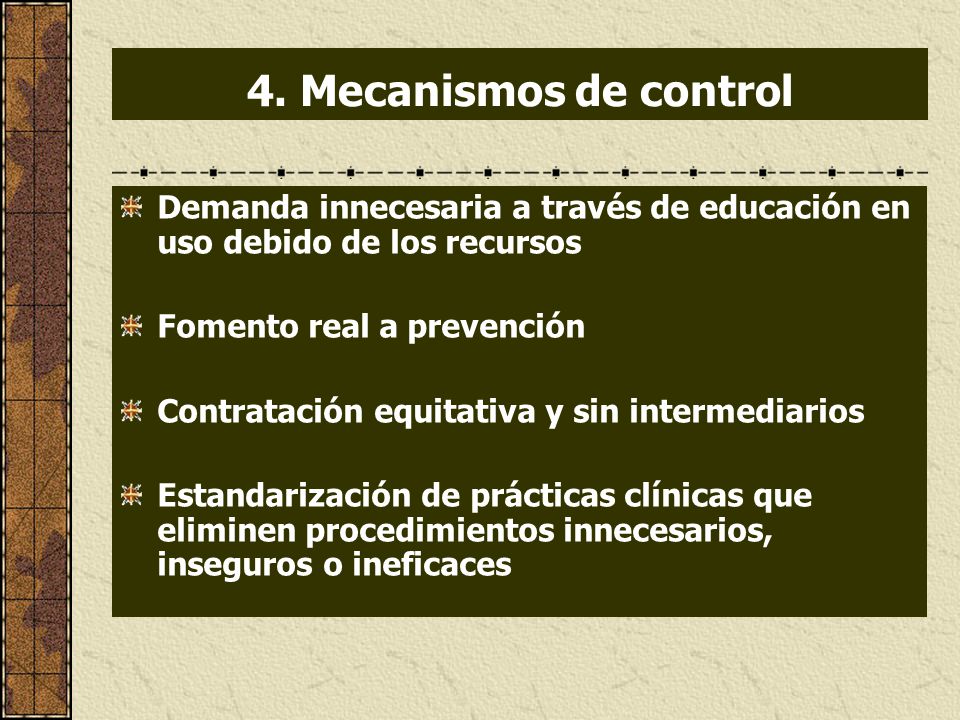 4. Mecanismos de control

Demanda innecesaria a través de educación en uso debido de los recursos

Fomento real a prevención

Contratación equitativa y sin intermediarios

Estandarización de prácticas clínicas que eliminen procedimientos innecesarios, inseguros o ineficaces